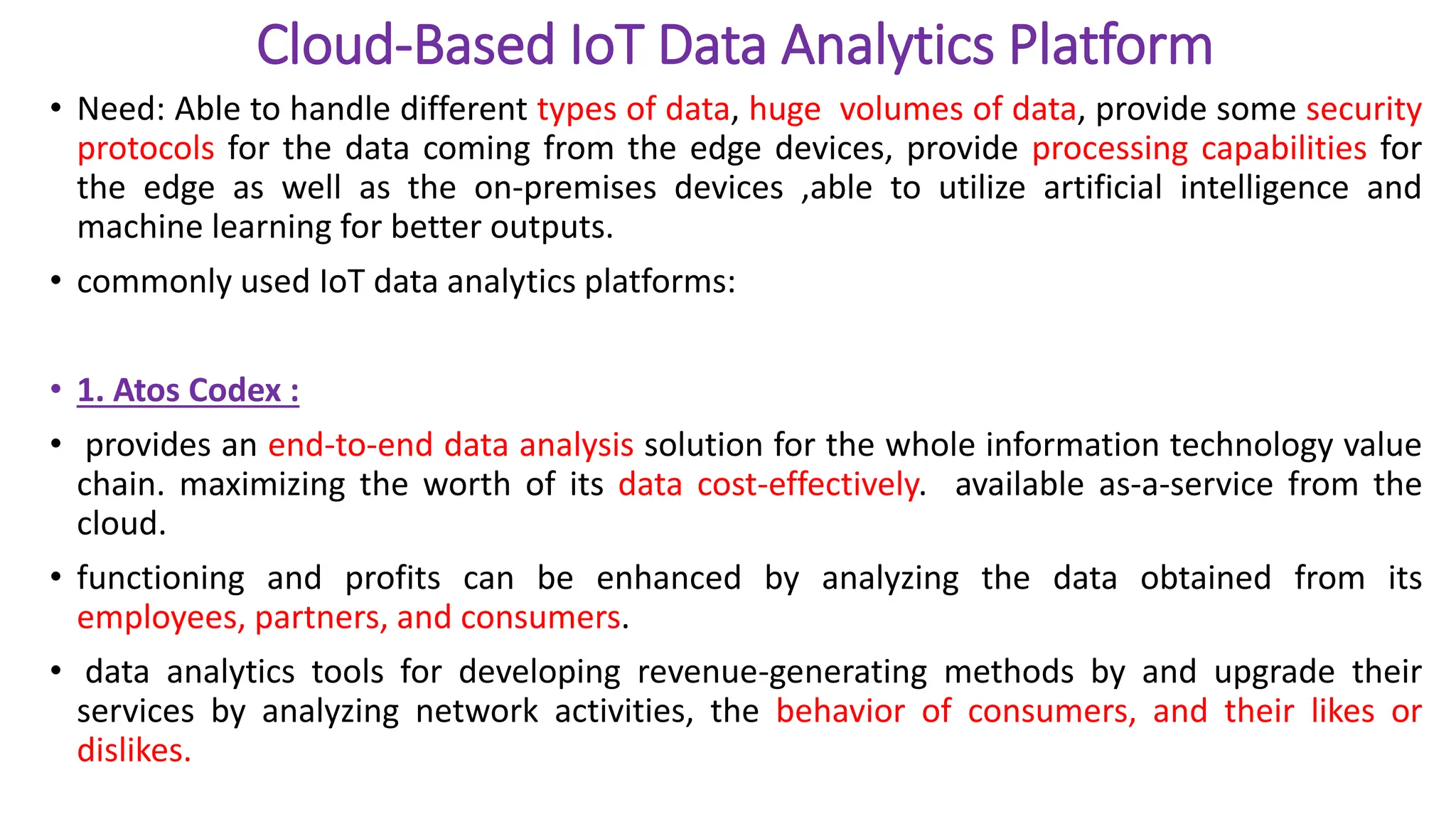 Cloud-Based IoT Data Analytics Platform

• Need: Able to handle different types of data, huge volumes of data, provide some security protocols for the data coming from the edge devices, provide processing capabilities for the edge as well as the on-premises devices ,able to utilize artificial intelligence and machine learning for better outputs.

• commonly used IoT data analytics platforms:

• 1. Atos Codex :

• provides an end-to-end data analysis solution for the whole information technology value chain. maximizing the worth of its data cost-effectively. available as-a-service from the cloud.

• functioning and profits can be enhanced by analyzing the data obtained from its employees, partners, and consumers.

• data analytics tools for developing revenue-generating methods by and upgrade their services by analyzing network activities, the behavior of consumers, and their likes or dislikes.